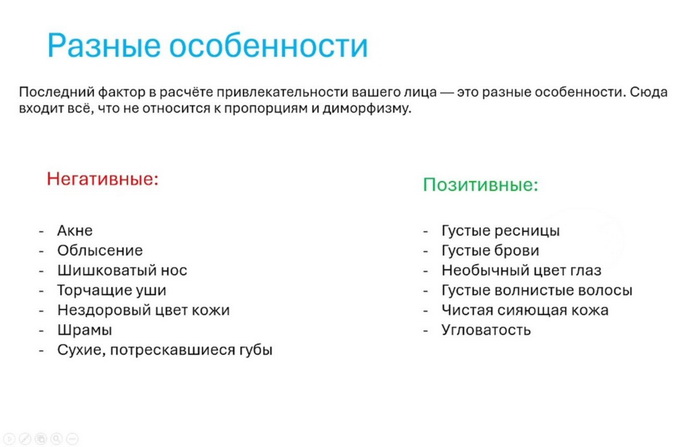 Разные особенности

Последний фактор в расчёте привлекательности вашего лица — это разные особенности. Сюда входит всё, что не относится к пропорциям и диморфизму.

Негативные:

- Акне
- Облысение
- Шишковатый нос
- Торчащие уши
- Нездоровый цвет кожи
- Шрамы
- Сухие, потрескавшиеся губы

Позитивные:

- Густые ресницы
- Густые брови
- Необычный цвет глаз
- Густые волнистые волосы
- Чистая сияющая кожа
- Угловатость